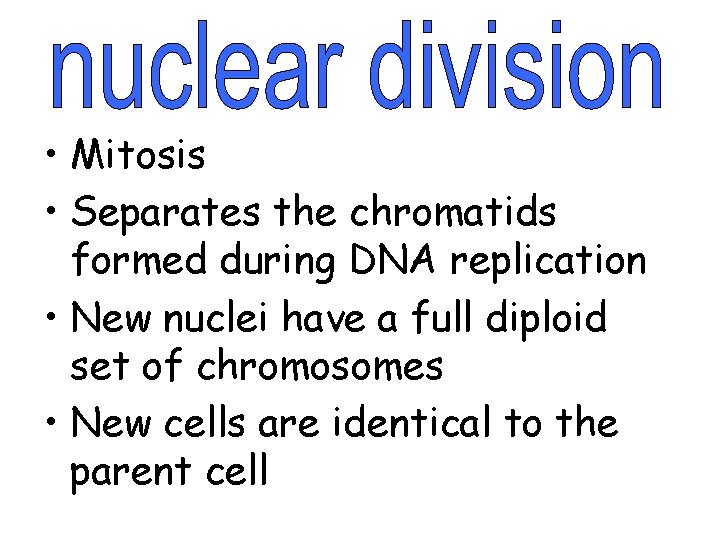 nuclear division

• Mitosis
• Separates the chromatids formed during DNA replication
• New nuclei have a full diploid set of chromosomes
• New cells are identical to the parent cell